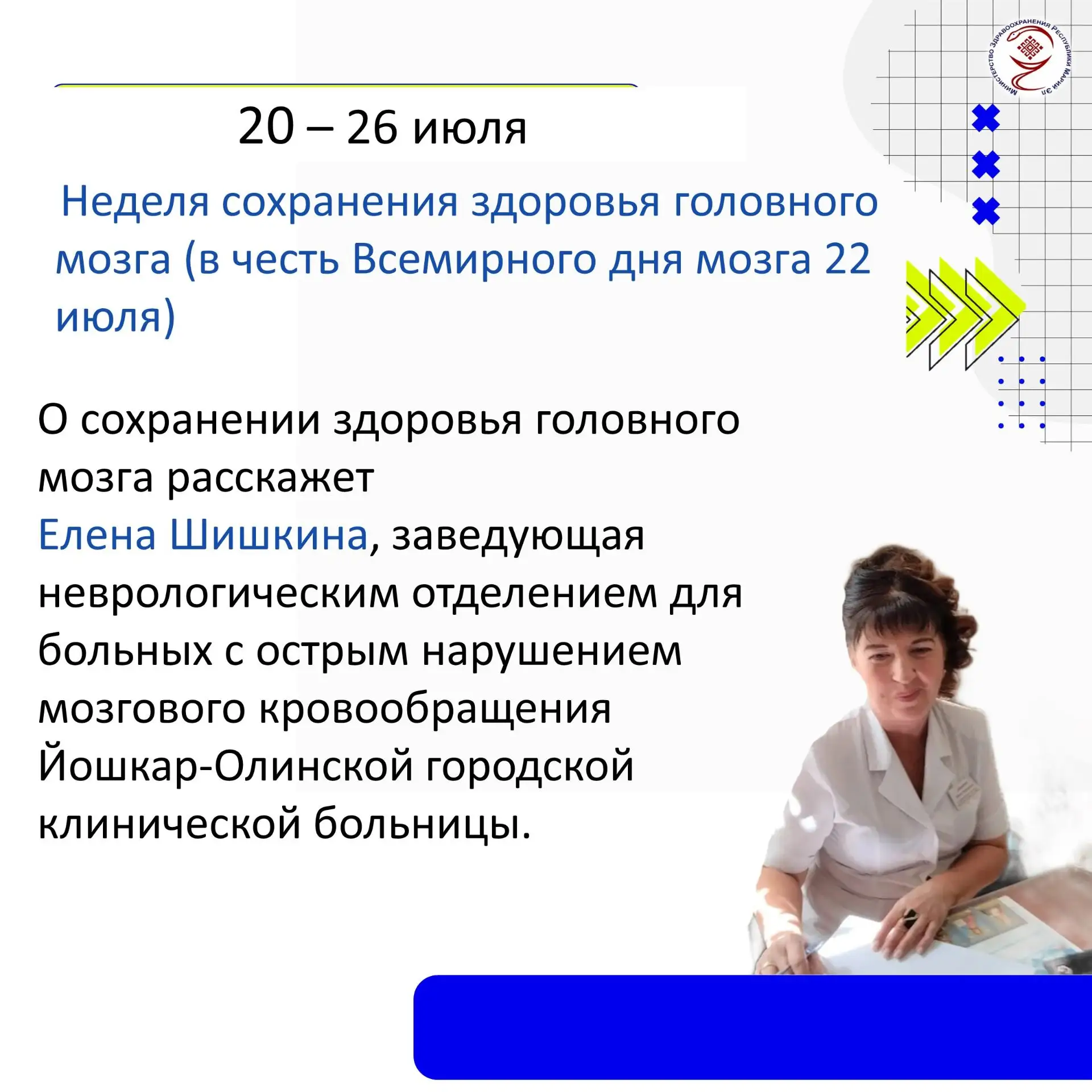 МИНИСТЕРСТВО ЗДРАВООХРАНЕНИЯ РЕСПУБЛИКИ МАРИЙ ЭЛ

20 – 26 июля

Неделя сохранения здоровья головного мозга (в честь Всемирного дня мозга 22 июля)

О сохранении здоровья головного мозга расскажет Елена Шишкина, заведующая неврологическим отделением для больных с острым нарушением мозгового кровообращения Йошкар-Олинской городской клинической больницы.